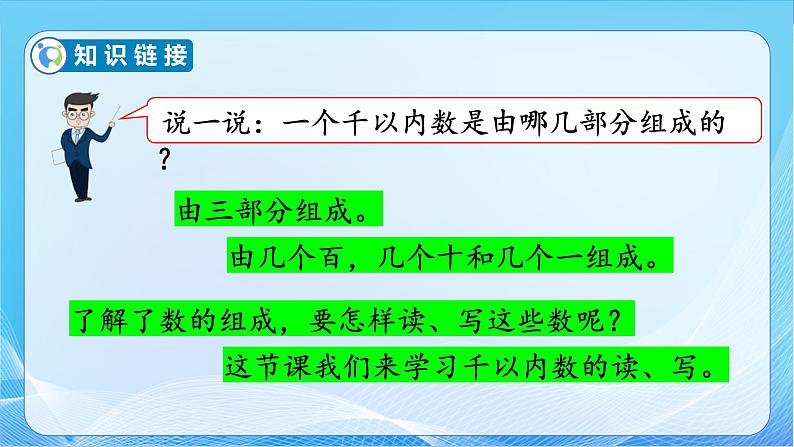 知识链接

说一说：一个千以内数是由哪几部分组成的？

由三部分组成。

由几个百，几个十和几个一组成。

了解了数的组成，要怎样读、写这些数呢？

这节课我们来学习千以内数的读、写。